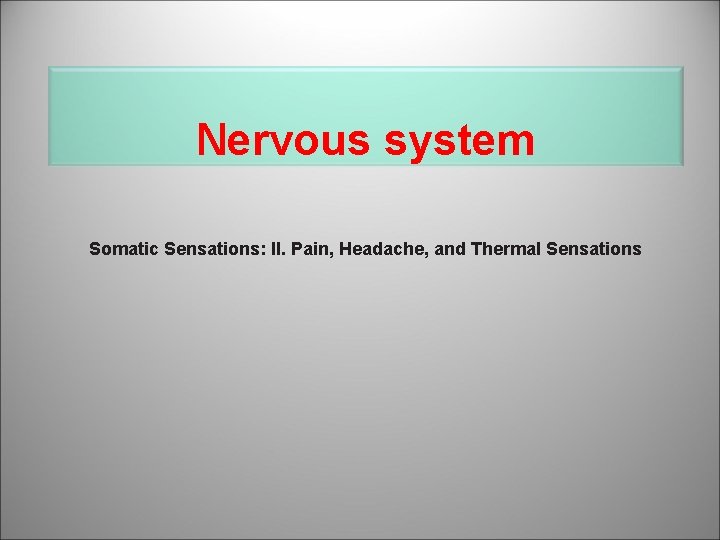 Nervous system

Somatic Sensations: II. Pain, Headache, and Thermal Sensations